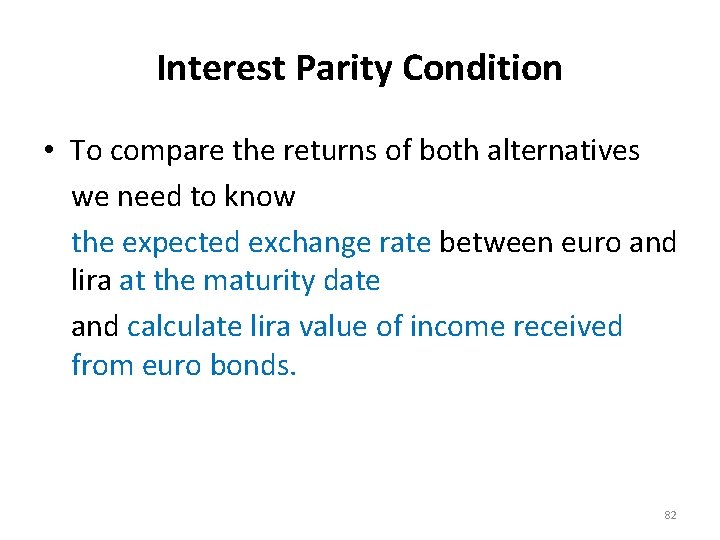 Interest Parity Condition

• To compare the returns of both alternatives we need to know

the expected exchange rate between euro and lira at the maturity date

and calculate lira value of income received from euro bonds.

82